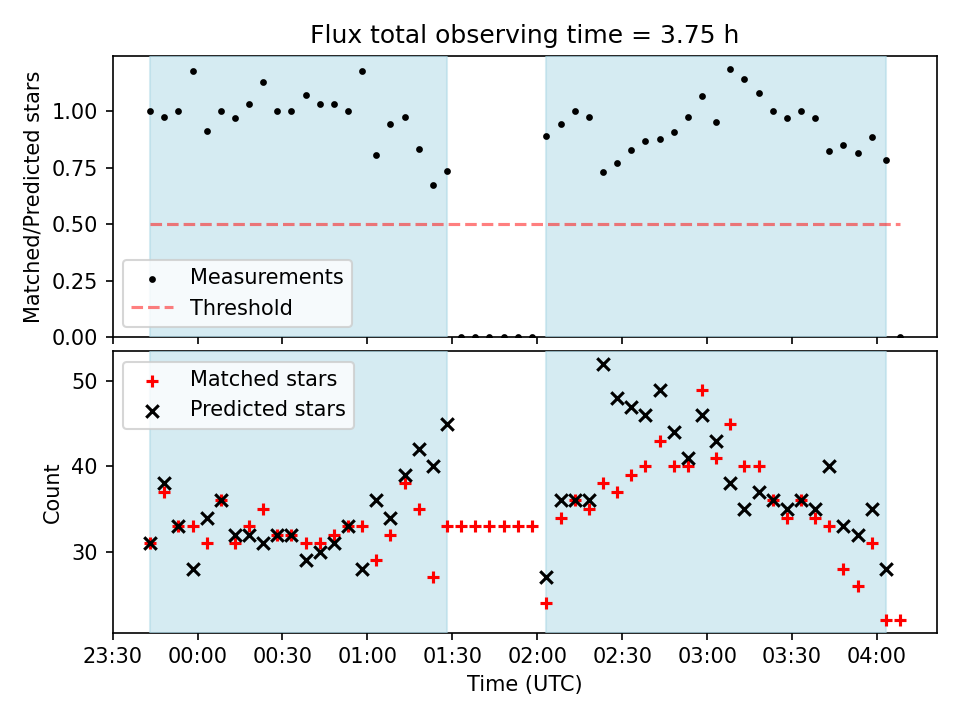 Flux total observing time = 3.75 h

Matched/Predicted stars

1.00
0.75
0.50
0.25
0.00

Measurements
Threshold

Matched stars
Predicted stars

Count

50
40
30

23:30 00:00 00:30 01:00 01:30 02:00 02:30 03:00 03:30 04:00

Time (UTC)